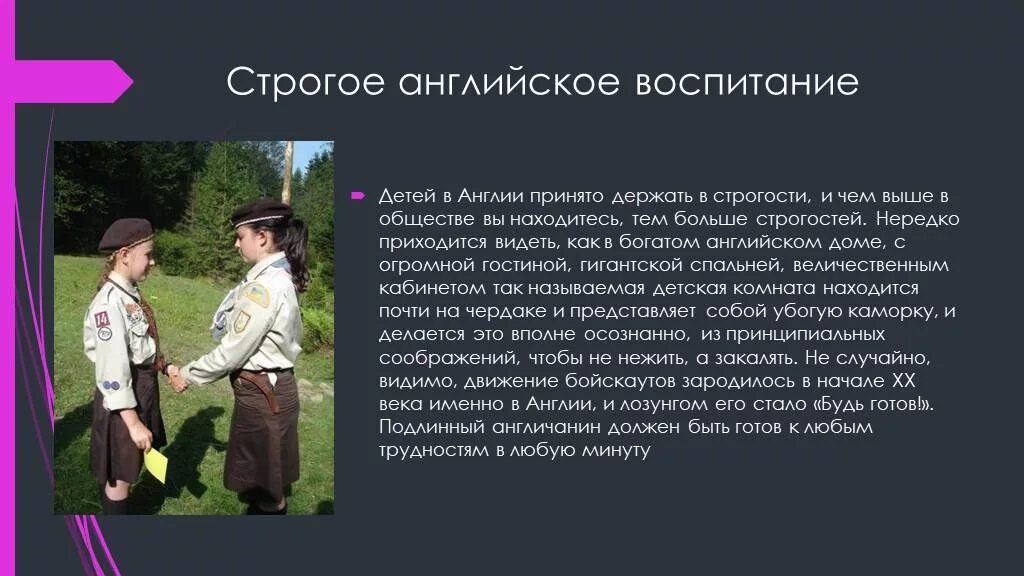 Строгое английское воспитание

Детей в Англии принято держать в строгости, и чем выше в обществе вы находитесь, тем больше строгостей. Нередко приходится видеть, как в богатом английском доме, с огромной гостиной, гигантской спальней, величественным кабинетом так называемая детская комната находится почти на чердаке и представляет собой убогую каморку, и делается это вполне осознанно, из принципиальных соображений, чтобы не нежить, а закалять. Не случайно, видимо, движение бойскаутов зародилось в начале XX века именно в Англии, и лозунгом его стало «Будь готов!». Подлинный англичанин должен быть готов к любым трудностям в любую минуту